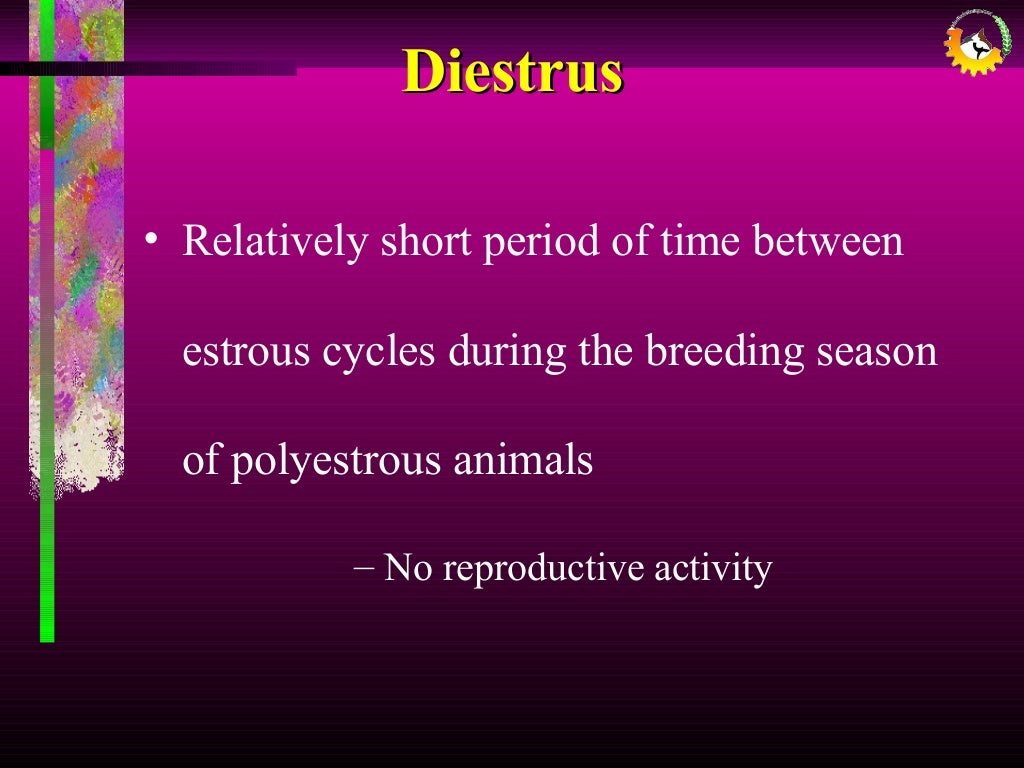 Diestrus

• Relatively short period of time between estrous cycles during the breeding season of polyestrous animals

– No reproductive activity